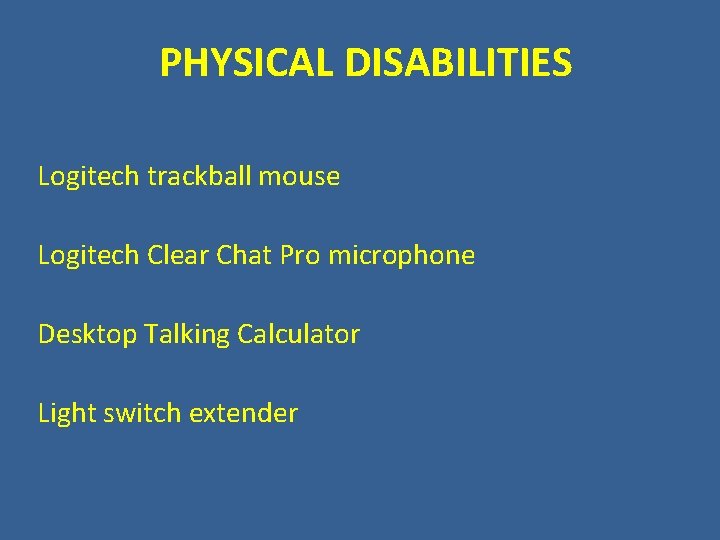 PHYSICAL DISABILITIES

Logitech trackball mouse

Logitech Clear Chat Pro microphone

Desktop Talking Calculator

Light switch extender